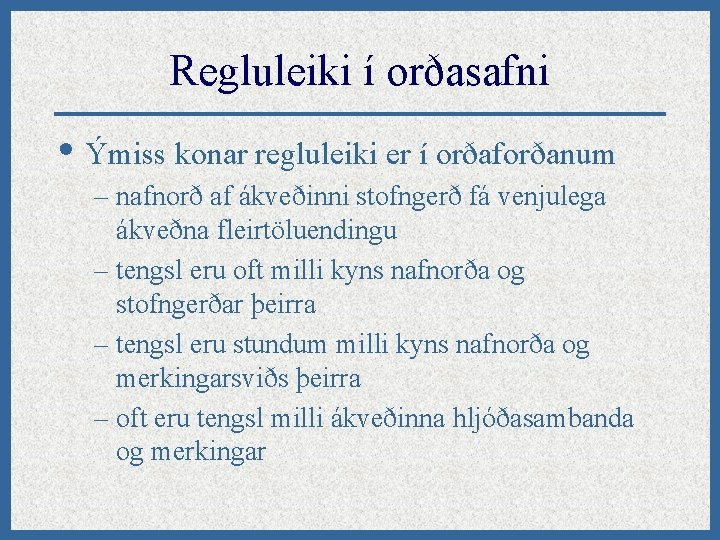 Regluleiki í orðasafni

• Ýmiss konar regluleiki er í orðaforðanum
– nafnorð af ákveðinni stofngerð fá venjulega ákveðna fleirtöluendingu
– tengsl eru oft milli kyns nafnorða og stofngerðar þeirra
– tengsl eru stundum milli kyns nafnorða og merkingarsviðs þeirra
– oft eru tengsl milli ákveðinna hljóðasambanda og merkingar